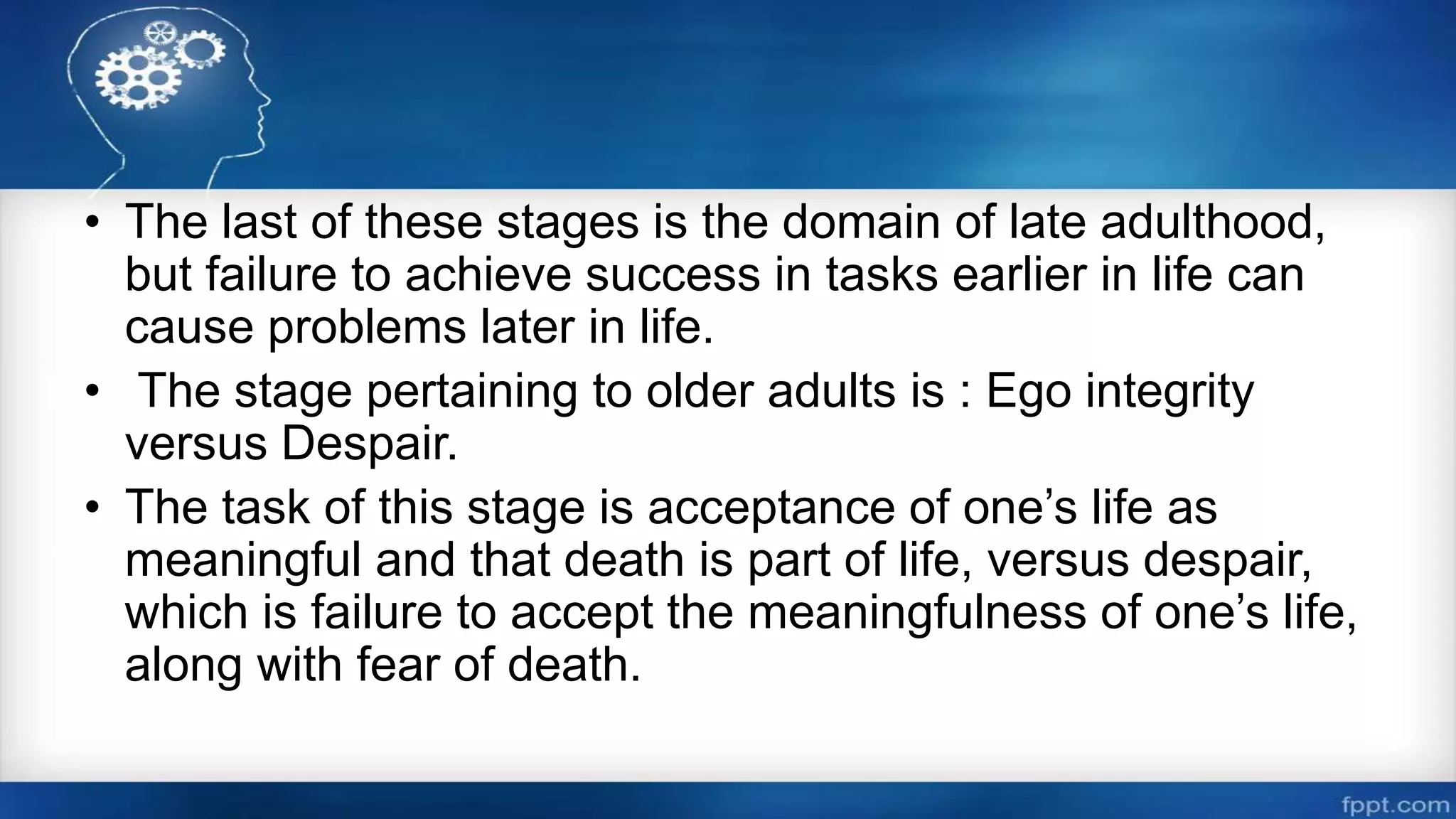 • The last of these stages is the domain of late adulthood, but failure to achieve success in tasks earlier in life can cause problems later in life.

• The stage pertaining to older adults is : Ego integrity versus Despair.

• The task of this stage is acceptance of one’s life as meaningful and that death is part of life, versus despair, which is failure to accept the meaningfulness of one’s life, along with fear of death.

fppt.com